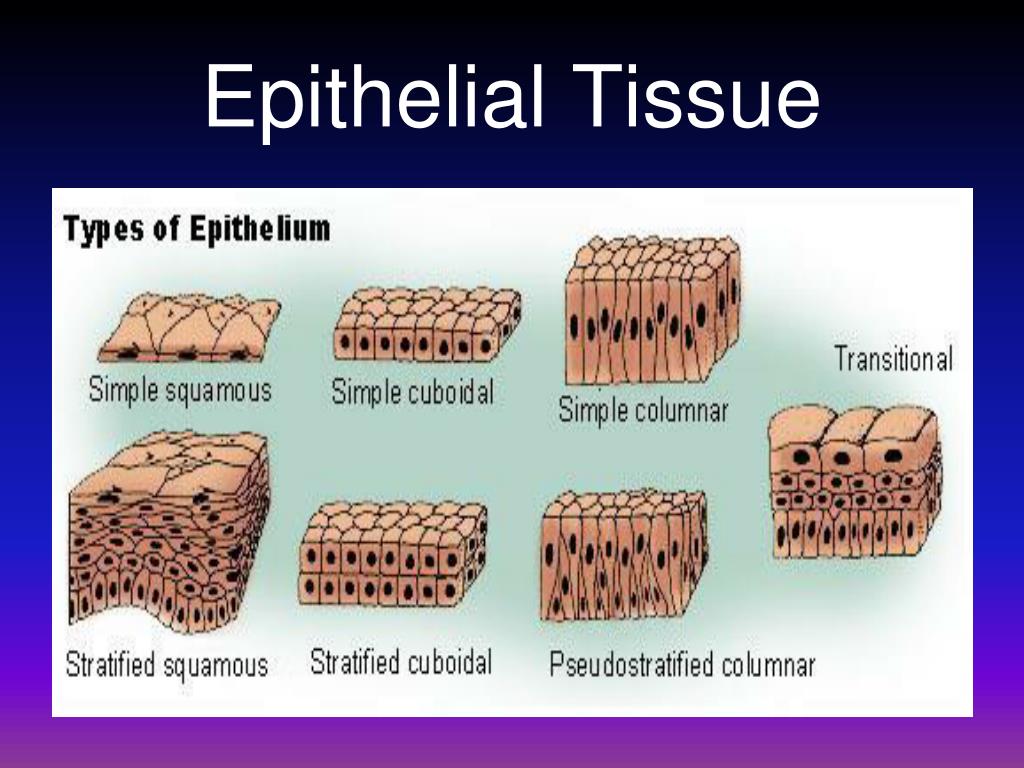 Epithelial Tissue

Types of Epithelium

Simple squamous

Simple cuboidal

Simple columnar

Transitional

Stratified squamous

Stratified cuboidal

Pseudostratified columnar